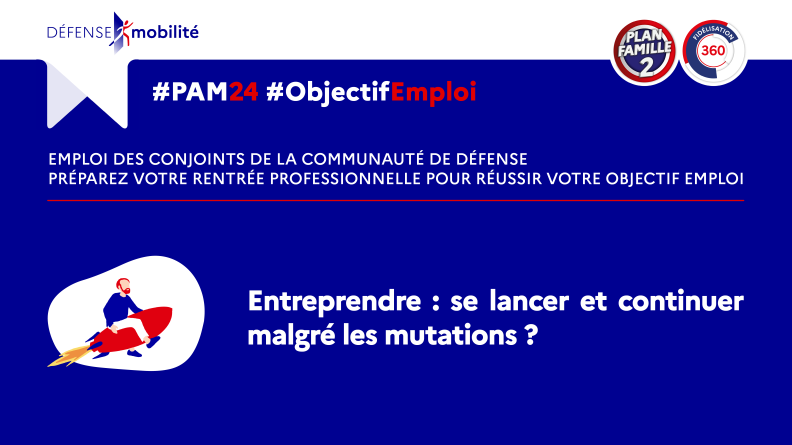 DÉFENSE mobilité

PLAN FAMILLE 2

FIDÉLISATION 360

#PAM24 #ObjectifEmploi

EMPLOI DES CONJOINTS DE LA COMMUNAUTÉ DE DÉFENSE
PRÉPAREZ VOTRE RENTRÉE PROFESSIONNELLE POUR RÉUSSIR VOTRE OBJECTIF EMPLOI

Entreprendre : se lancer et continuer malgré les mutations ?